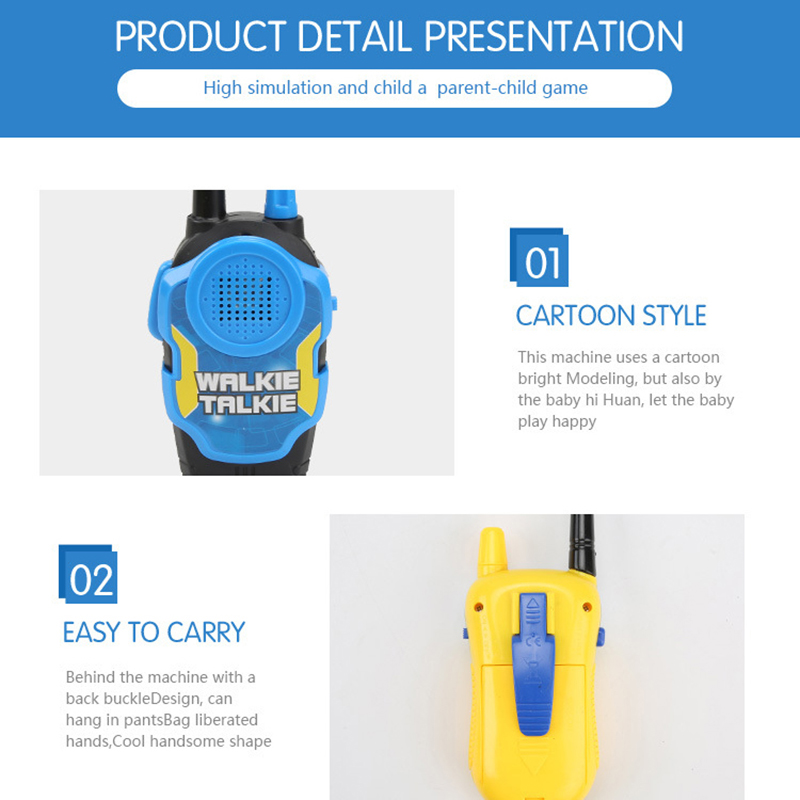 PRODUCT DETAIL PRESENTATION

High simulation and child a parent-child game

WALKIE TALKIE

01

CARTOON STYLE

This machine uses a cartoon bright Modeling, but also by the baby hi Huan, let the baby play happy

02

EASY TO CARRY

Behind the machine with a back buckleDesign, can hang in pantsBag liberated hands,Cool handsome shape

CE